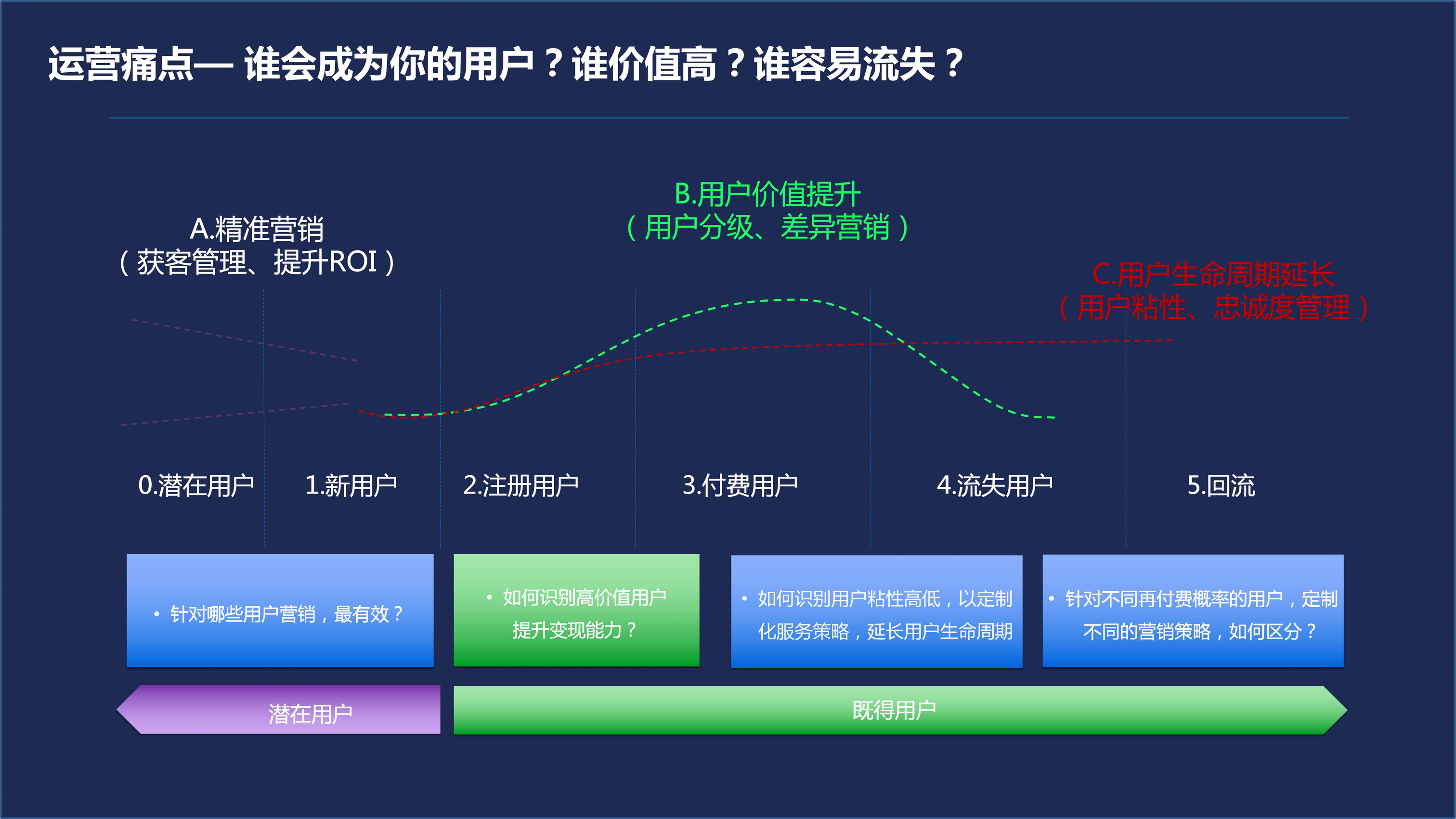 运营痛点— 谁会成为你的用户？谁价值高？谁容易流失？

A.精准营销
（获客管理、提升ROI）

B.用户价值提升
（用户分级、差异营销）

C.用户生命周期延长
（用户粘性、忠诚度管理）

0.潜在用户
1.新用户
2.注册用户
3.付费用户
4.流失用户
5.回流

• 针对哪些用户营销，最有效？

• 如何识别高价值用户提升变现能力？

• 如何识别用户粘性高低，以定制化服务策略，延长用户生命周期

• 针对不同再付费概率的用户，定制不同的营销策略，如何区分？

潜在用户

既得用户